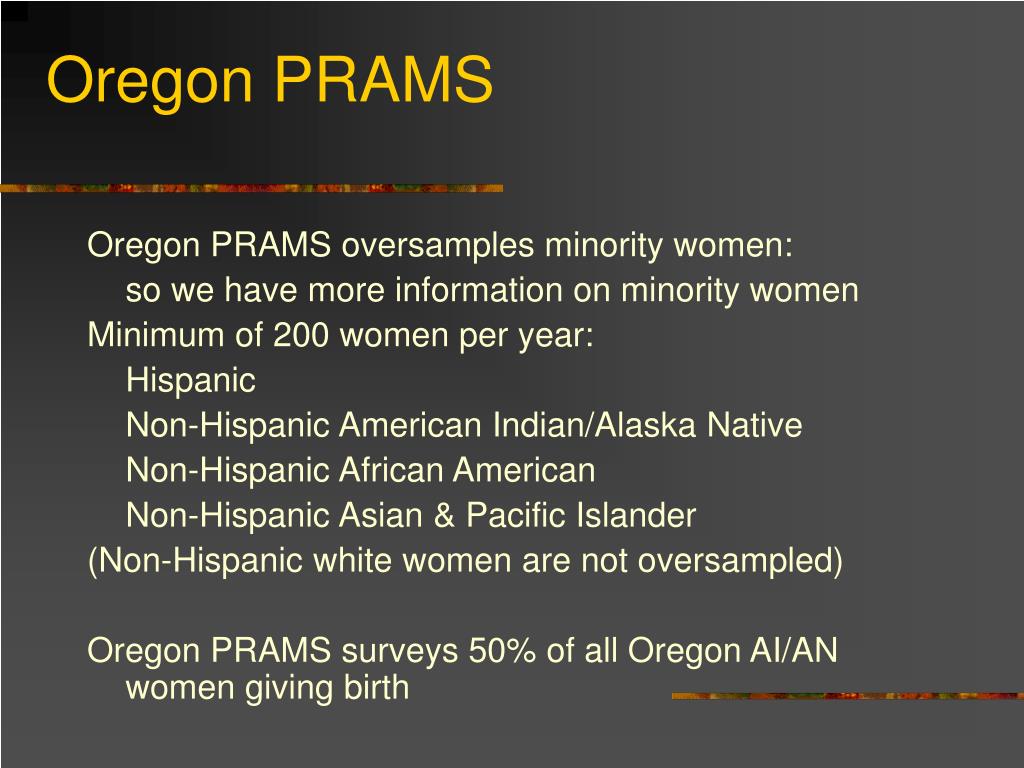 Oregon PRAMS

Oregon PRAMS oversamples minority women:
so we have more information on minority women
Minimum of 200 women per year:
Hispanic
Non-Hispanic American Indian/Alaska Native
Non-Hispanic African American
Non-Hispanic Asian & Pacific Islander
(Non-Hispanic white women are not oversampled)

Oregon PRAMS surveys 50% of all Oregon AI/AN women giving birth